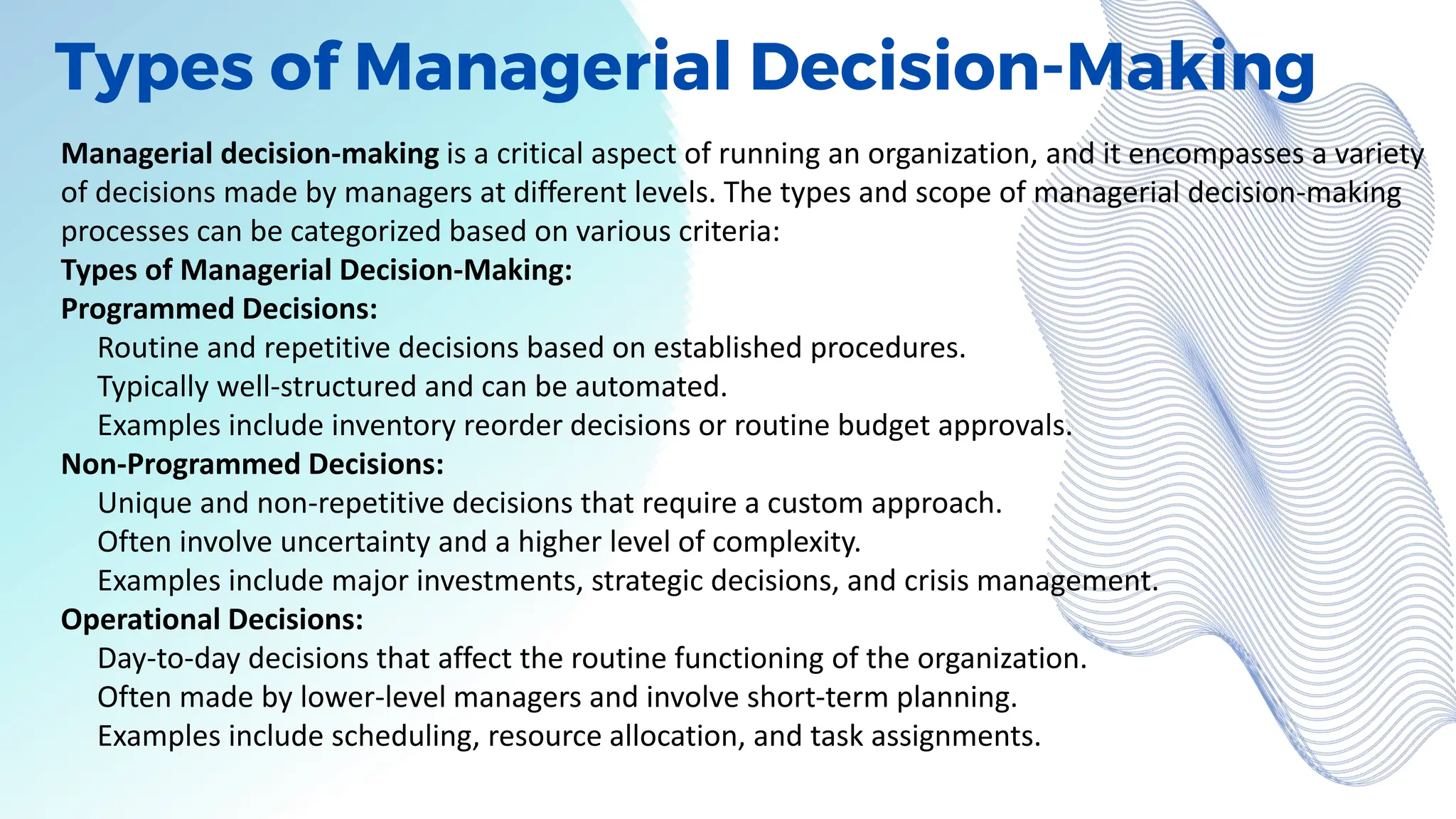 Types of Managerial Decision-Making

Managerial decision-making is a critical aspect of running an organization, and it encompasses a variety of decisions made by managers at different levels. The types and scope of managerial decision-making processes can be categorized based on various criteria:

Types of Managerial Decision-Making:

Programmed Decisions:

Routine and repetitive decisions based on established procedures.

Typically well-structured and can be automated.

Examples include inventory reorder decisions or routine budget approvals.

Non-Programmed Decisions:

Unique and non-repetitive decisions that require a custom approach.

Often involve uncertainty and a higher level of complexity.

Examples include major investments, strategic decisions, and crisis management.

Operational Decisions:

Day-to-day decisions that affect the routine functioning of the organization.

Often made by lower-level managers and involve short-term planning.

Examples include scheduling, resource allocation, and task assignments.